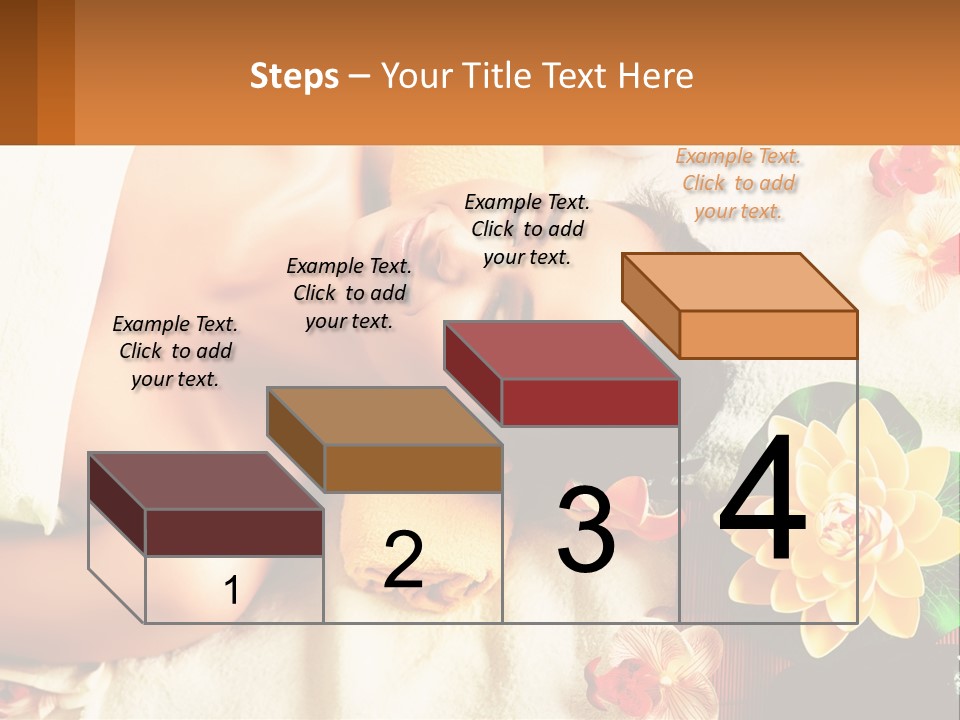 Steps – Your Title Text Here

Example Text. Click to add your text.

Example Text. Click to add your text.

Example Text. Click to add your text.

Example Text. Click to add your text.

1

2

3

4